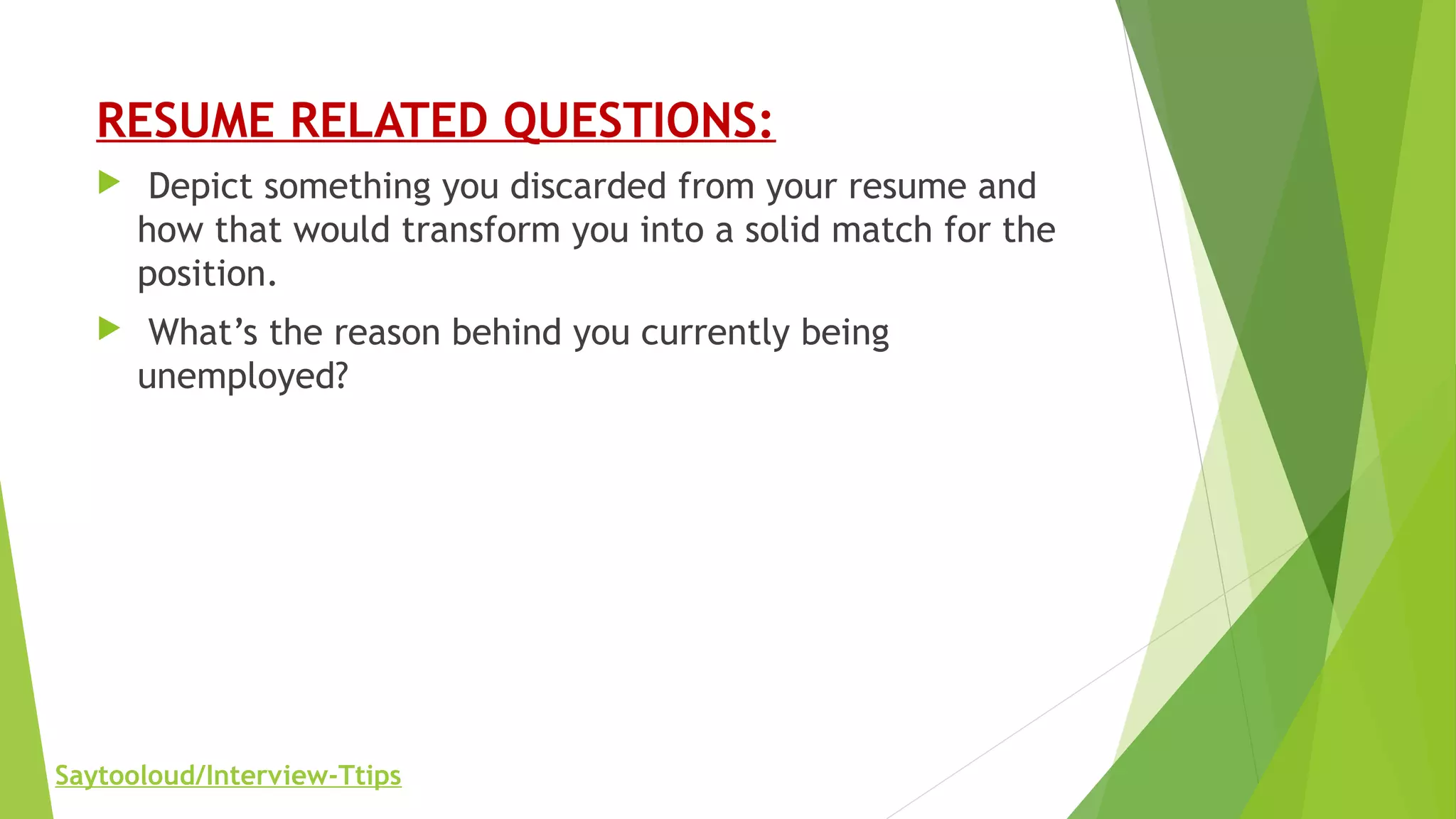 RESUME RELATED QUESTIONS:

Depict something you discarded from your resume and how that would transform you into a solid match for the position.

What’s the reason behind you currently being unemployed?

Saytooloud/Interview-Ttips